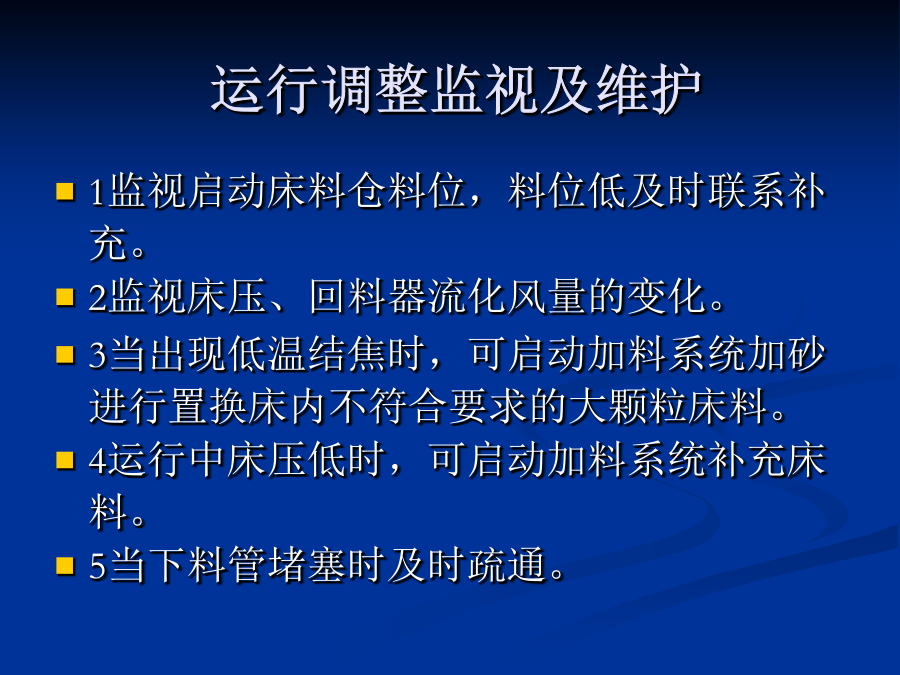 运行调整监视及维护

1监视启动床料仓料位，料位低及时联系补充。

2监视床压、回料器流化风量的变化。

3当出现低温结焦时，可启动加料系统加砂进行置换床内不符合要求的大颗粒床料。

4运行中床压低时，可启动加料系统补充床料。

5当下料管堵塞时及时疏通。